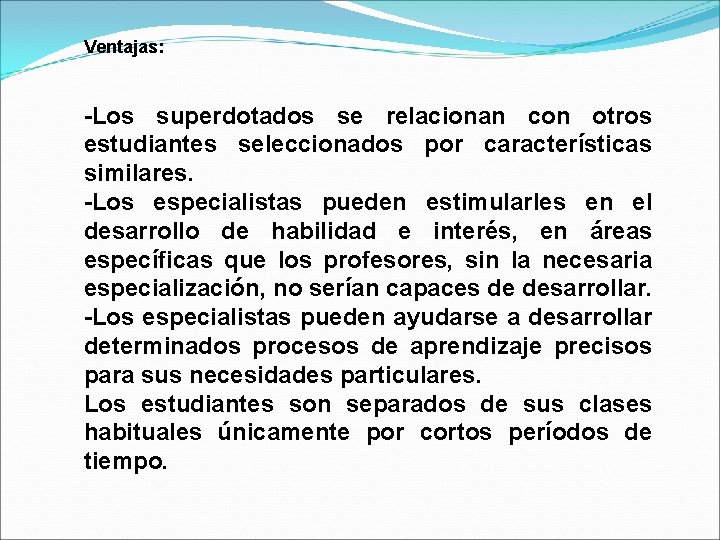 Ventajas:

-Los superdotados se relacionan con otros estudiantes seleccionados por características similares.
-Los especialistas pueden estimularles en el desarrollo de habilidad e interés, en áreas específicas que los profesores, sin la necesaria especialización, no serían capaces de desarrollar.
-Los especialistas pueden ayudarse a desarrollar determinados procesos de aprendizaje precisos para sus necesidades particulares.
Los estudiantes son separados de sus clases habituales únicamente por cortos períodos de tiempo.